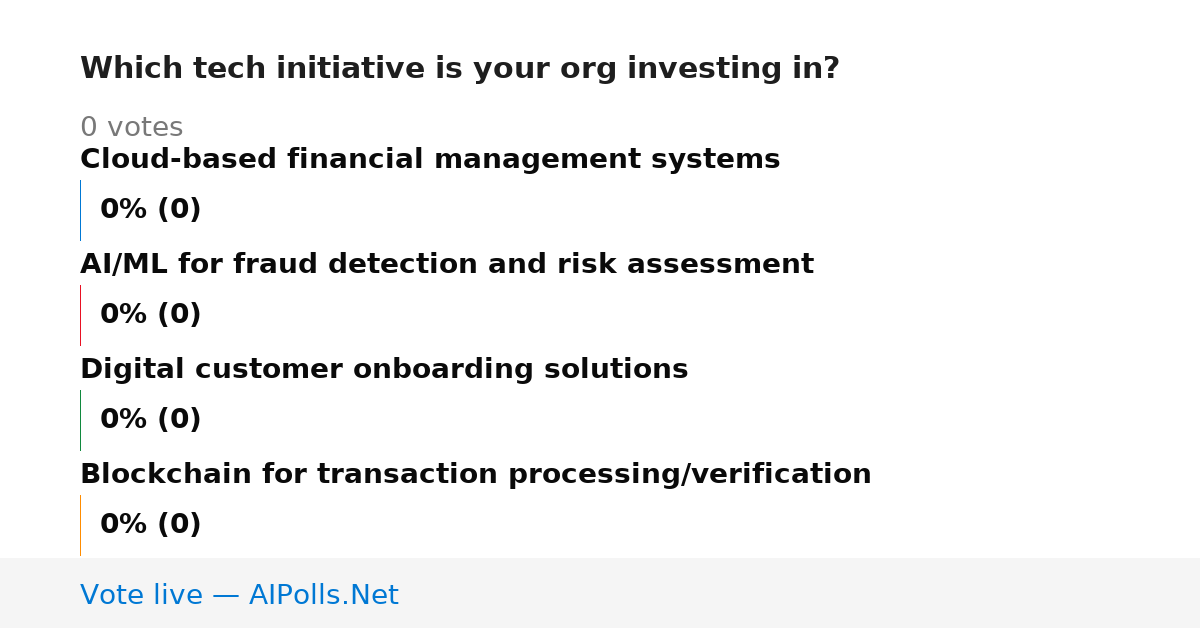 Which tech initiative is your org investing in?

0 votes

Cloud-based financial management systems

0% (0)

AI/ML for fraud detection and risk assessment

0% (0)

Digital customer onboarding solutions

0% (0)

Blockchain for transaction processing/verification

0% (0)

Vote live — AIPolls.Net